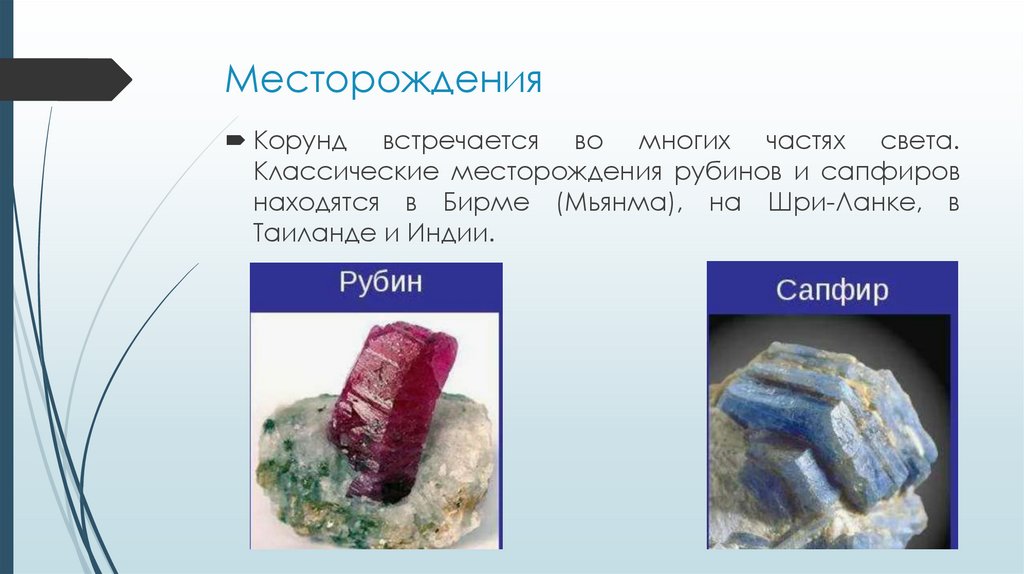 Месторождения

Корунд встречается во многих частях света. Классические месторождения рубинов и сапфиров находятся в Бирме (Мьянма), на Шри-Ланке, в Таиланде и Индии.

Рубин

Сапфир